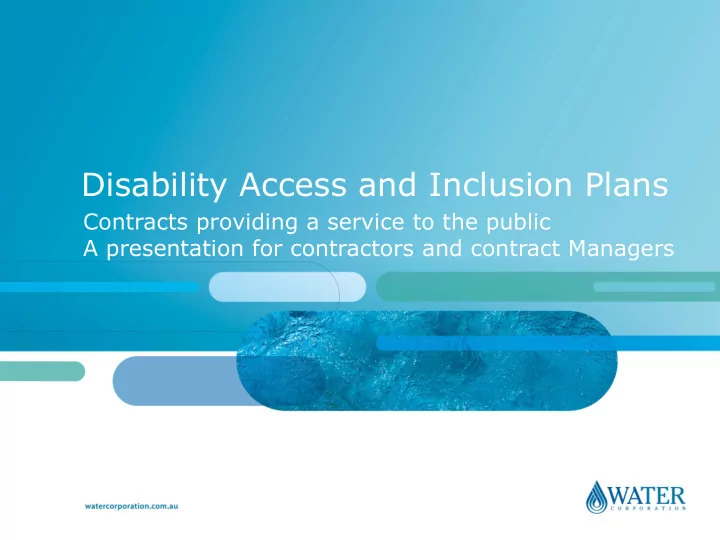 Disability Access and Inclusion Plans

Contracts providing a service to the public
A presentation for contractors and contract Managers

watercorporation.com.au

WATER
CORPORATION